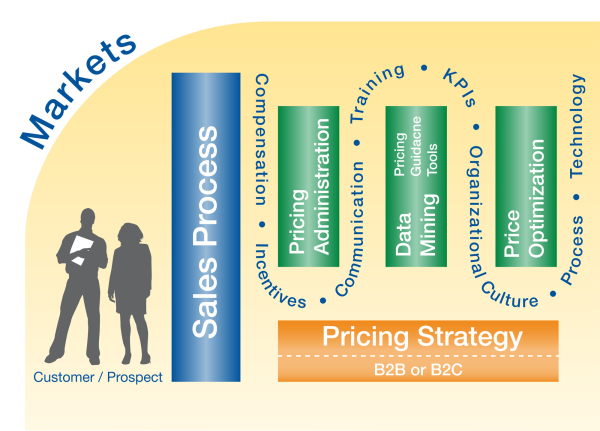 Markets

Customer / Prospect

Sales Process

Compensation • Incentives • Communication • Training • KPIs • Organizational Culture • Process • Technology

Pricing Administration

Data Mining

Pricing Guidacne Tools

Price Optimization

Pricing Strategy

B2B or B2C